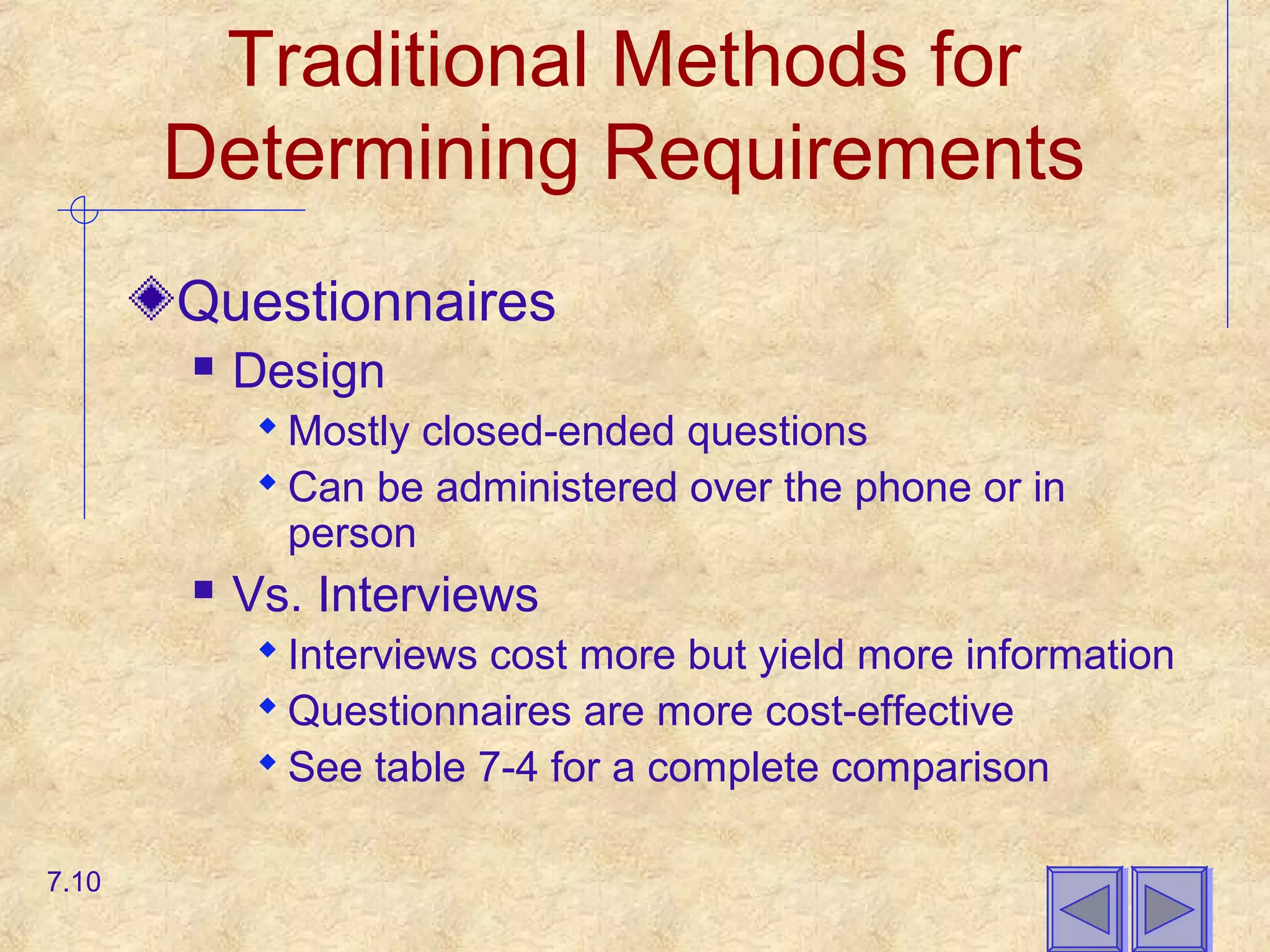 Traditional Methods for Determining Requirements

Questionnaires

Design

Mostly closed-ended questions

Can be administered over the phone or in person

Vs. Interviews

Interviews cost more but yield more information

Questionnaires are more cost-effective

See table 7-4 for a complete comparison

7.10